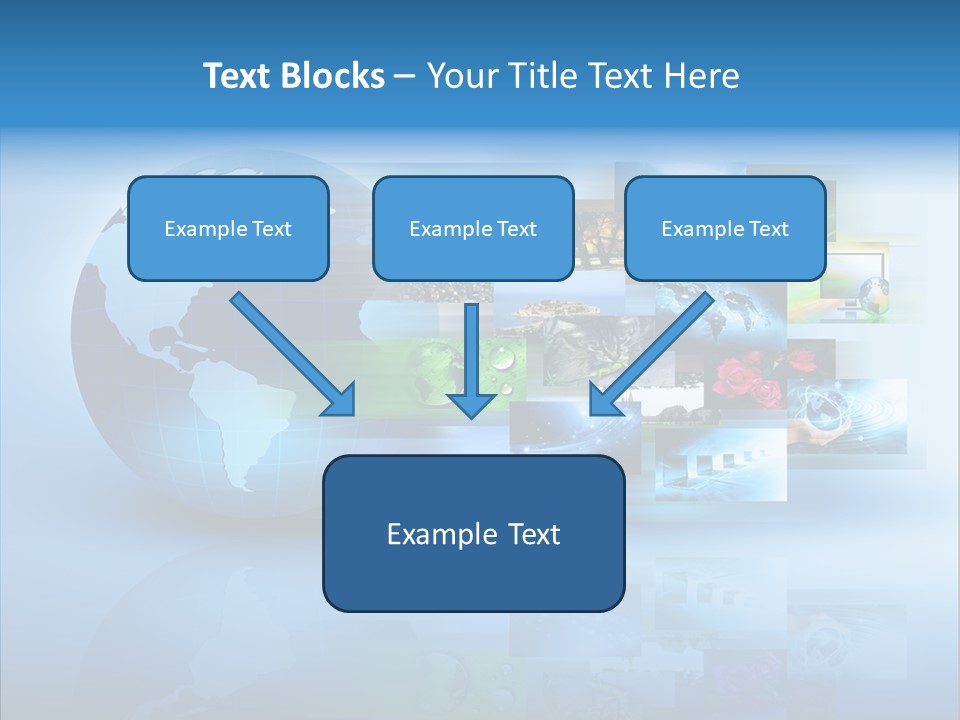 Text Blocks – Your Title Text Here

Example Text

Example Text

Example Text

Example Text